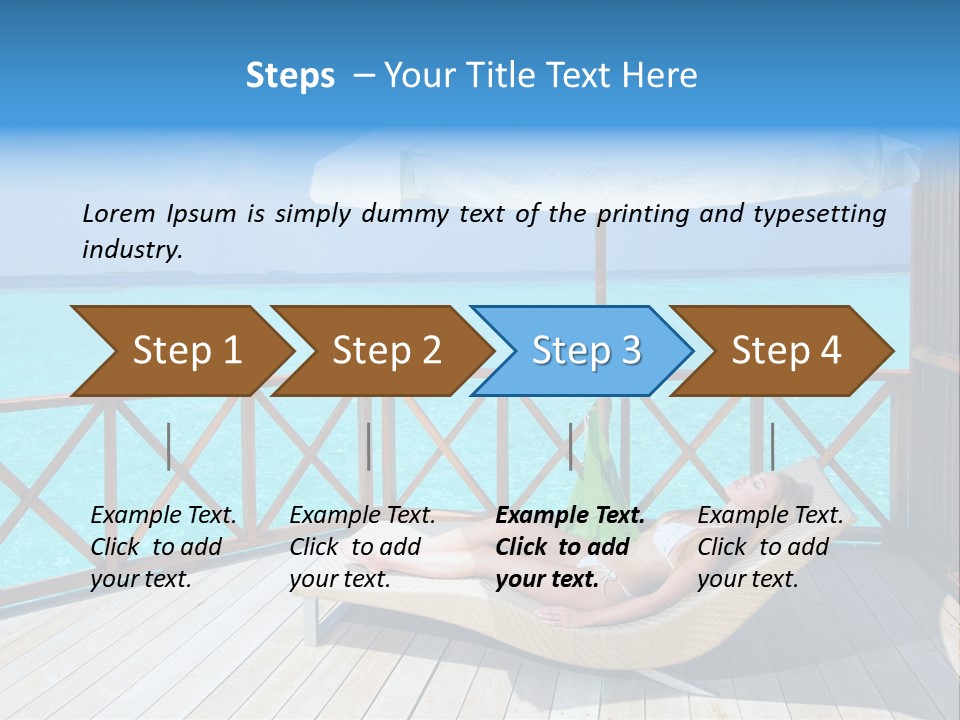 Steps – Your Title Text Here

Lorem Ipsum is simply dummy text of the printing and typesetting industry.

Step 1

Step 2

Step 3

Step 4

Example Text. Click to add your text.

Example Text. Click to add your text.

Example Text. Click to add your text.

Example Text. Click to add your text.